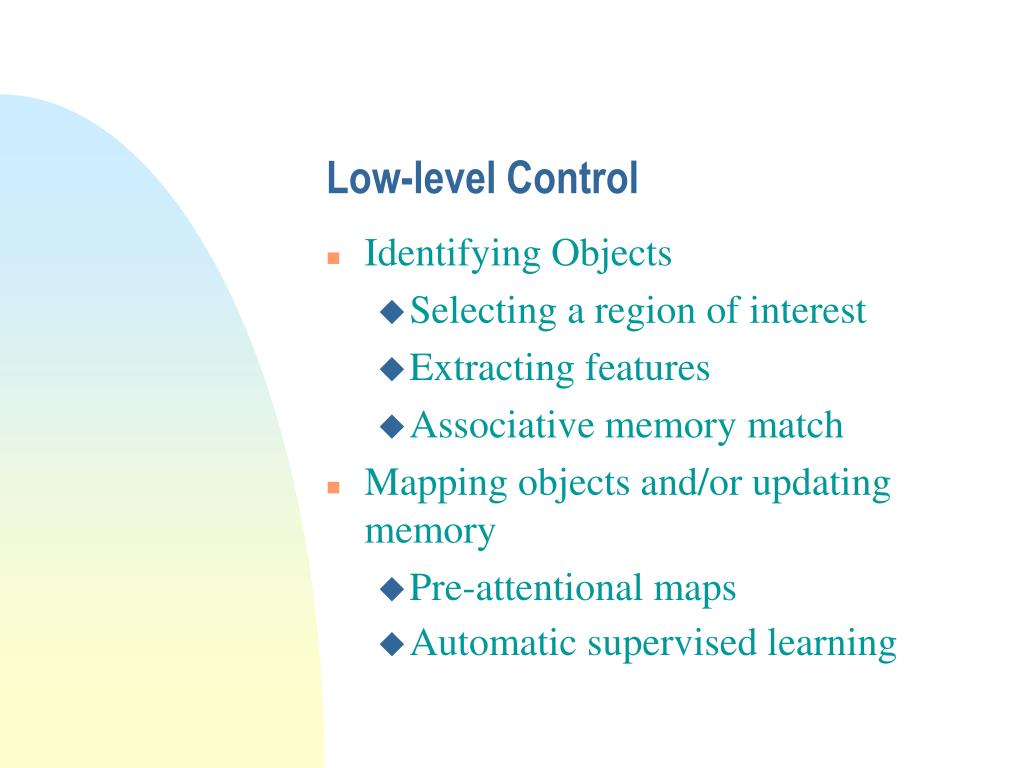 Low-level Control

- Identifying Objects
  - Selecting a region of interest
  - Extracting features
  - Associative memory match
- Mapping objects and/or updating memory
  - Pre-attentional maps
  - Automatic supervised learning